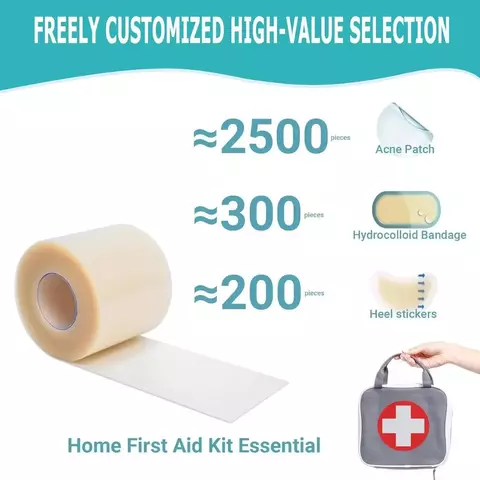 FREELY CUSTOMIZED HIGH-VALUE SELECTION

≈2500 pieces

Acne Patch

≈300 pieces

Hydrocolloid Bandage

≈200 pieces

Heel stickers

Home First Aid Kit Essential